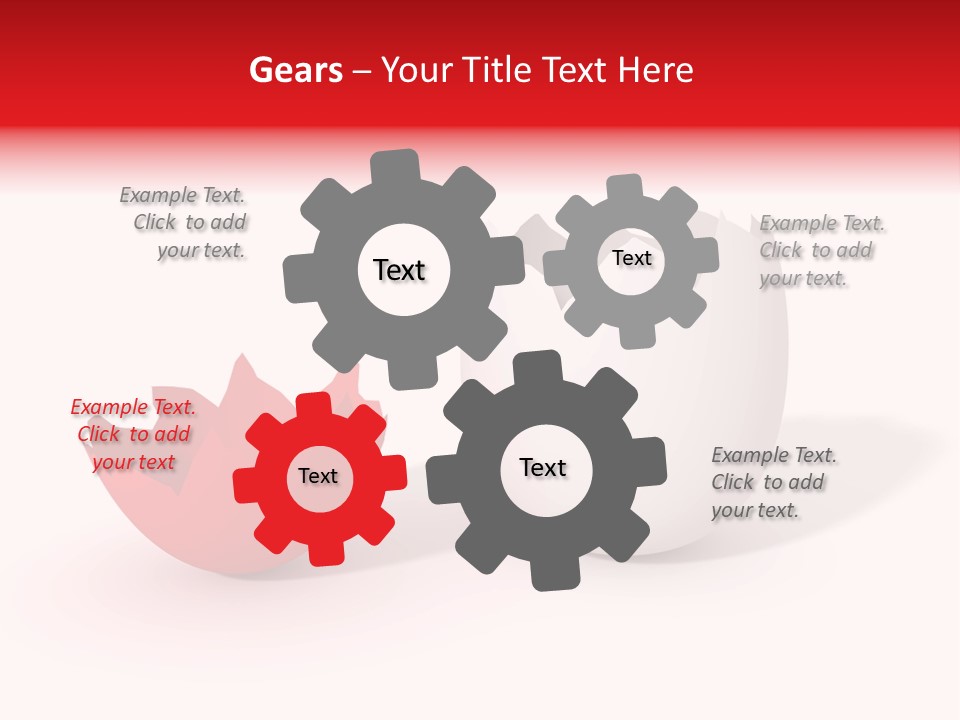 Gears – Your Title Text Here

Example Text.
Click to add
your text.

Text

Text

Example Text.
Click to add
your text.

Example Text.
Click to add
your text

Text

Text

Example Text.
Click to add
your text.